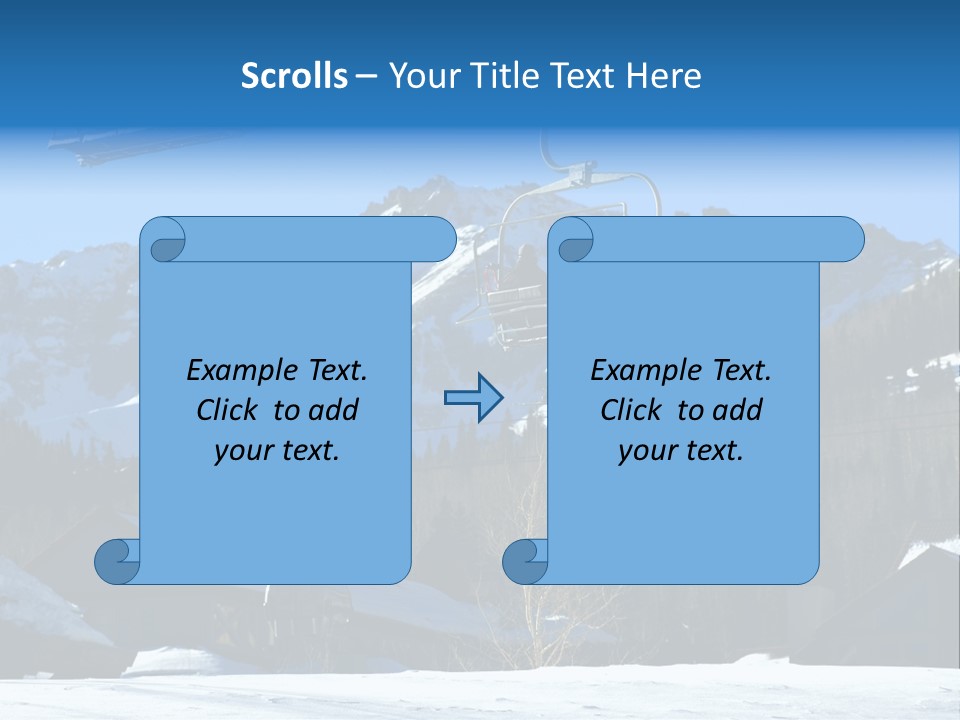 Scrolls – Your Title Text Here

Example Text. Click to add your text.

Example Text. Click to add your text.